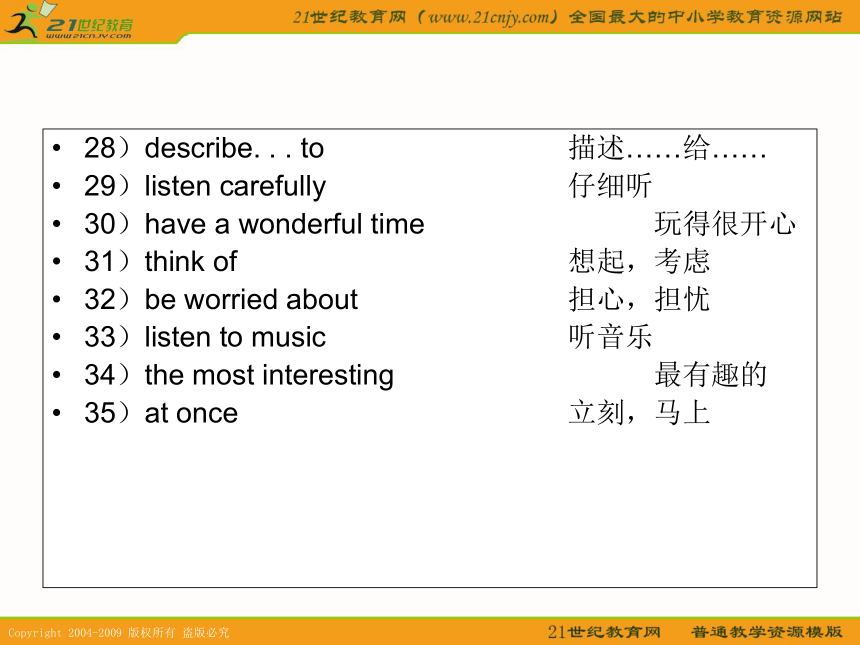 21世纪教育
www.21cnjy.com

21世纪教育网（www.21cnjy.com）全国最大的中小学教育资源网站

• 28）describe. . . to 描述……给……
• 29）listen carefully 仔细听
• 30）have a wonderful time 玩得很开心
• 31）think of 想起，考虑
• 32）be worried about 担心，担忧
• 33）listen to music 听音乐
• 34）the most interesting 最有趣的
• 35）at once 立刻，马上

Copyright 2004-2009 版权所有 盗版必究

21世纪教育网 普通教学资源模版